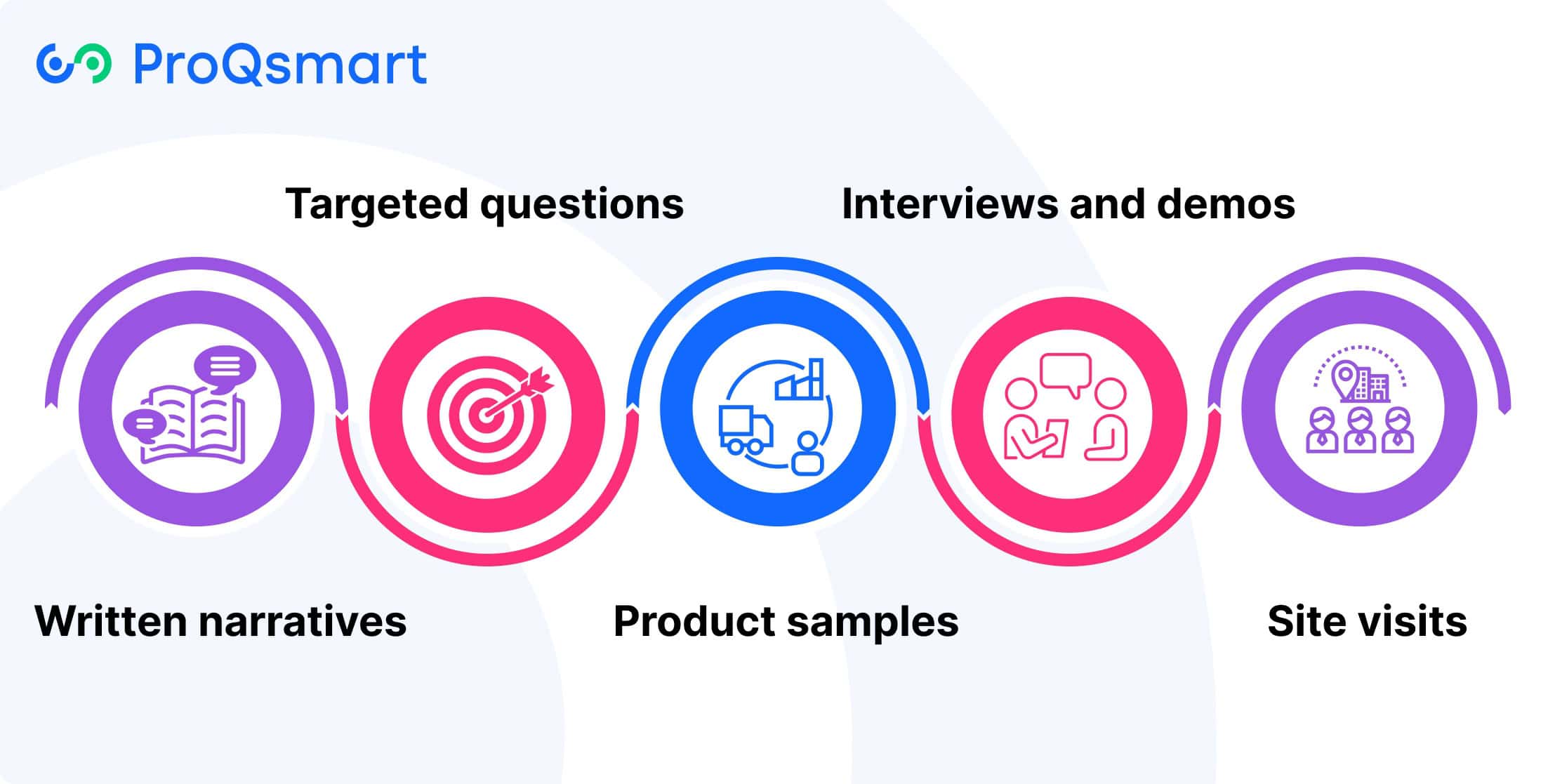 ProQsmart

Targeted questions

Interviews and demos

Written narratives

Product samples

Site visits